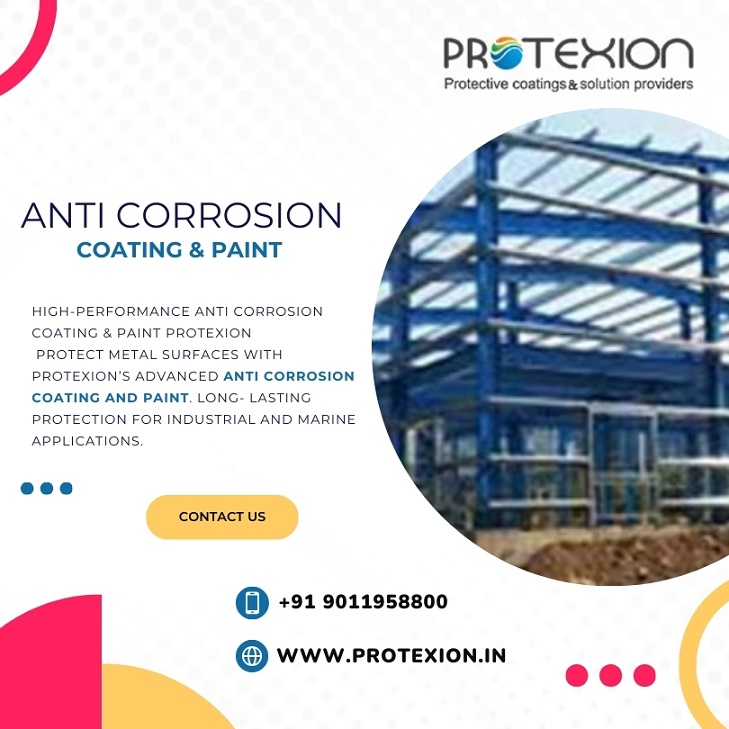 PROTEXION
Protective coatings & solution providers

ANTI CORROSION
COATING & PAINT

HIGH-PERFORMANCE ANTI CORROSION COATING & PAINT PROTEXION
PROTECT METAL SURFACES WITH PROTEXION'S ADVANCED ANTI CORROSION COATING AND PAINT. LONG- LASTING PROTECTION FOR INDUSTRIAL AND MARINE APPLICATIONS.

CONTACT US

+91 9011958800

WWW.PROTEXION.IN